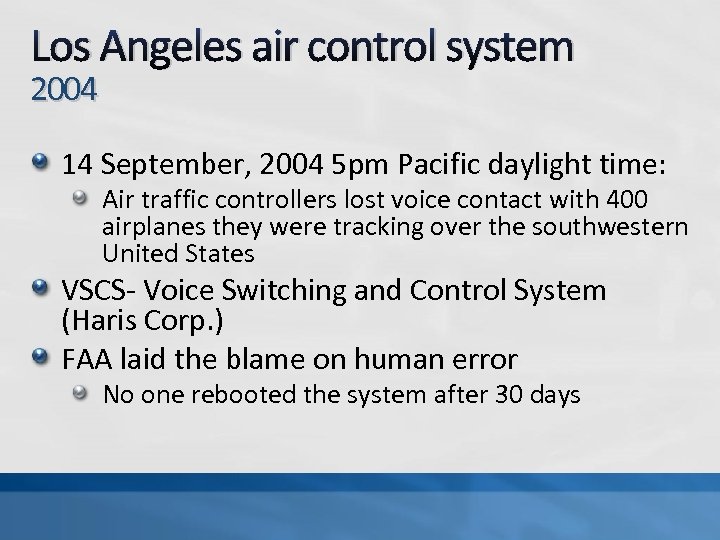 Los Angeles air control system
2004

14 September, 2004 5pm Pacific daylight time:
Air traffic controllers lost voice contact with 400 airplanes they were tracking over the southwestern United States

VSCS- Voice Switching and Control System (Haris Corp.)

FAA laid the blame on human error
No one rebooted the system after 30 days